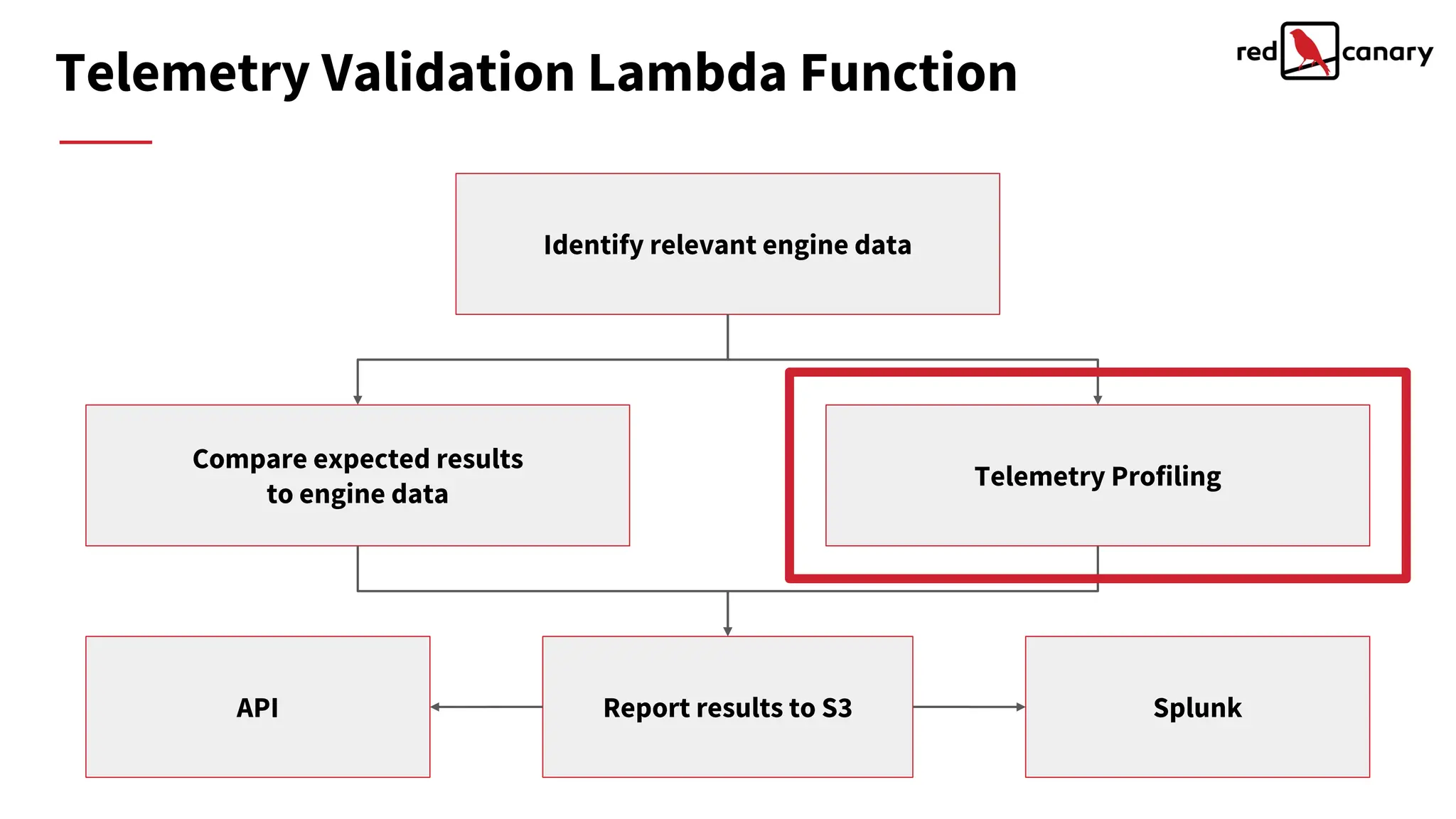 Telemetry Validation Lambda Function

red canary

Identify relevant engine data

Compare expected results to engine data

Telemetry Profiling

API

Report results to S3

Splunk